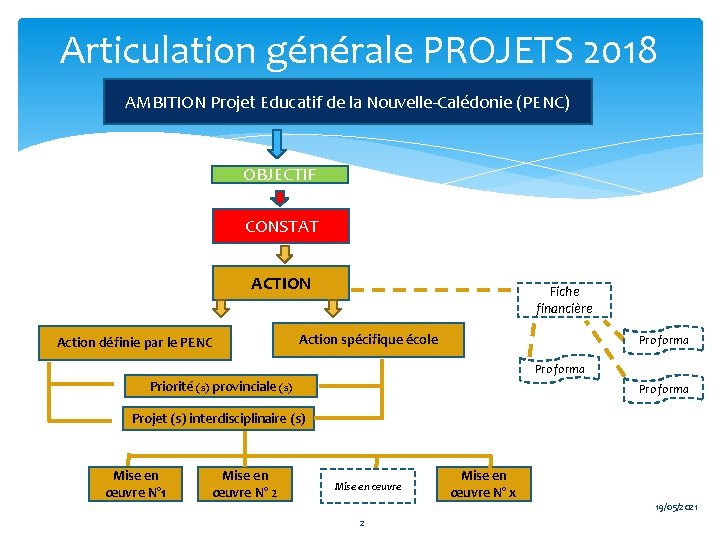 Articulation générale PROJETS 2018

AMBITION Projet Educatif de la Nouvelle-Calédonie (PENC)

OBJECTIF

CONSTAT

ACTION

Fiche financière

Proforma

Proforma

Proforma

Action définie par le PENC

Action spécifique école

Priorité (s) provinciale (s)

Projet (s) interdisciplinaire (s)

Mise en œuvre N°1

Mise en œuvre N° 2

Mise en œuvre

Mise en œuvre N° x

19/05/2021

2